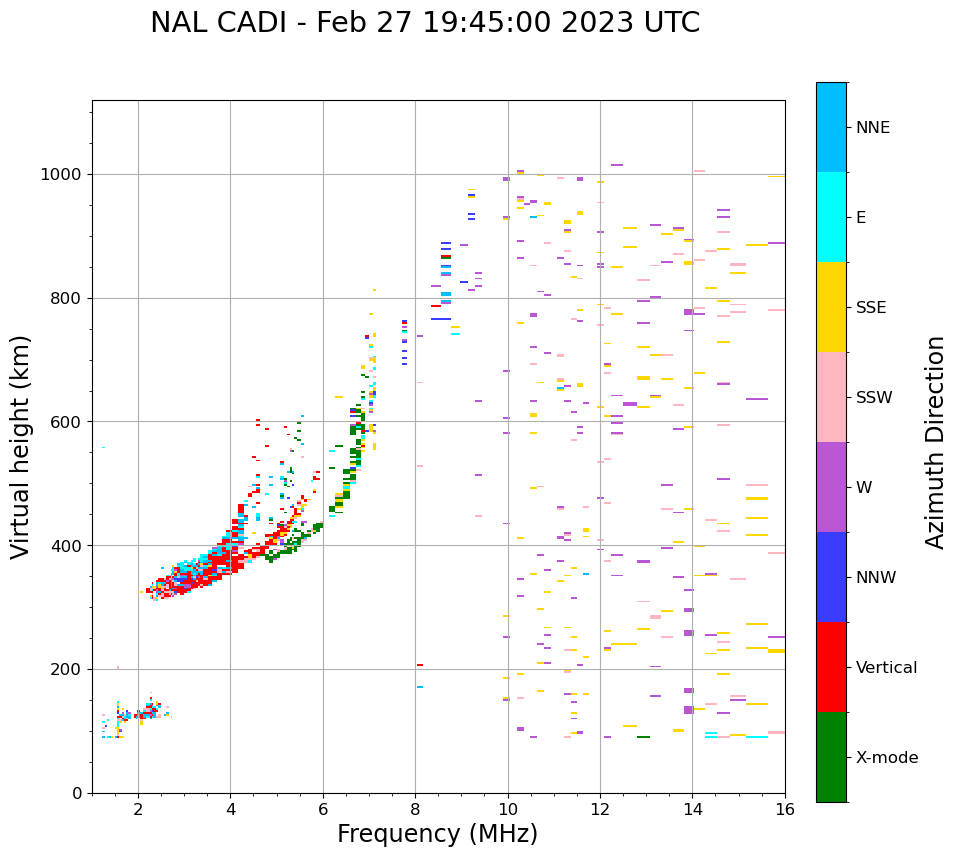 NAL CADI - Feb 27 19:45:00 2023 UTC

Virtual height (km)

1000
800
600
400
200
0

2
4
6
8
10
12
14
16

Frequency (MHz)

NNE
E
SSE
SSW
W
NNW
Vertical
X-mode

Azimuth Direction